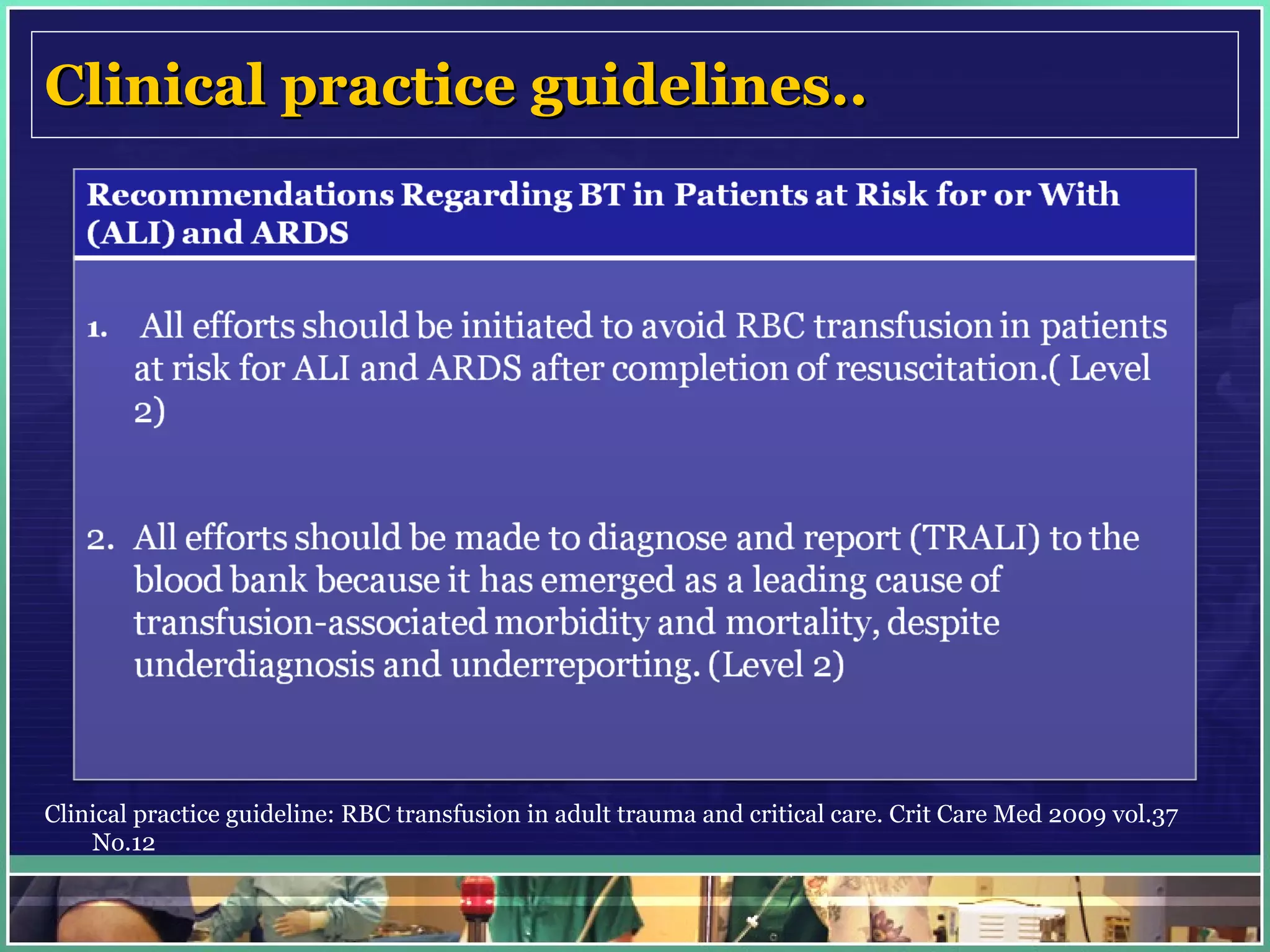 Clinical practice guidelines..

Recommendations Regarding BT in Patients at Risk for or With (ALI) and ARDS

1. All efforts should be initiated to avoid RBC transfusion in patients at risk for ALI and ARDS after completion of resuscitation.( Level 2)

2. All efforts should be made to diagnose and report (TRALI) to the blood bank because it has emerged as a leading cause of transfusion-associated morbidity and mortality, despite underdiagnosis and underreporting. (Level 2)

Clinical practice guideline: RBC transfusion in adult trauma and critical care. Crit Care Med 2009 vol.37 No.12